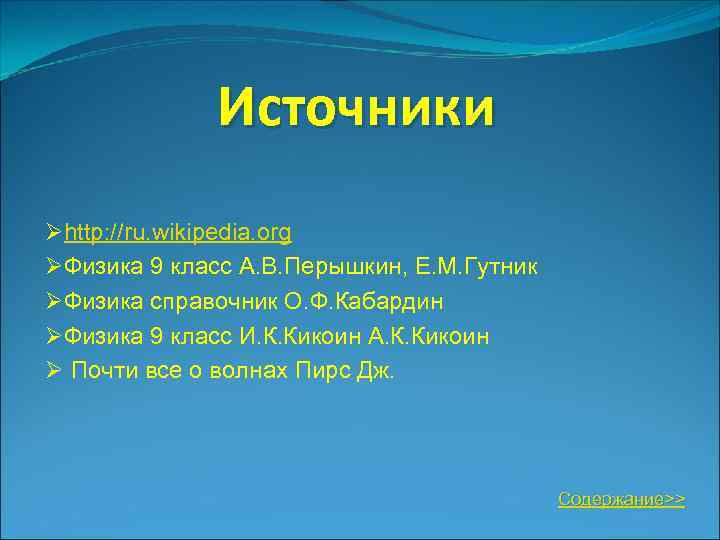 Источники

➢http://ru.wikipedia.org
➢Физика 9 класс А.В.Перышкин, Е.М.Гутник
➢Физика справочник О.Ф.Кабардин
➢Физика 9 класс И.К.Кикоин А.К.Кикоин
➢ Почти все о волнах Пирс Дж.

Содержание>>